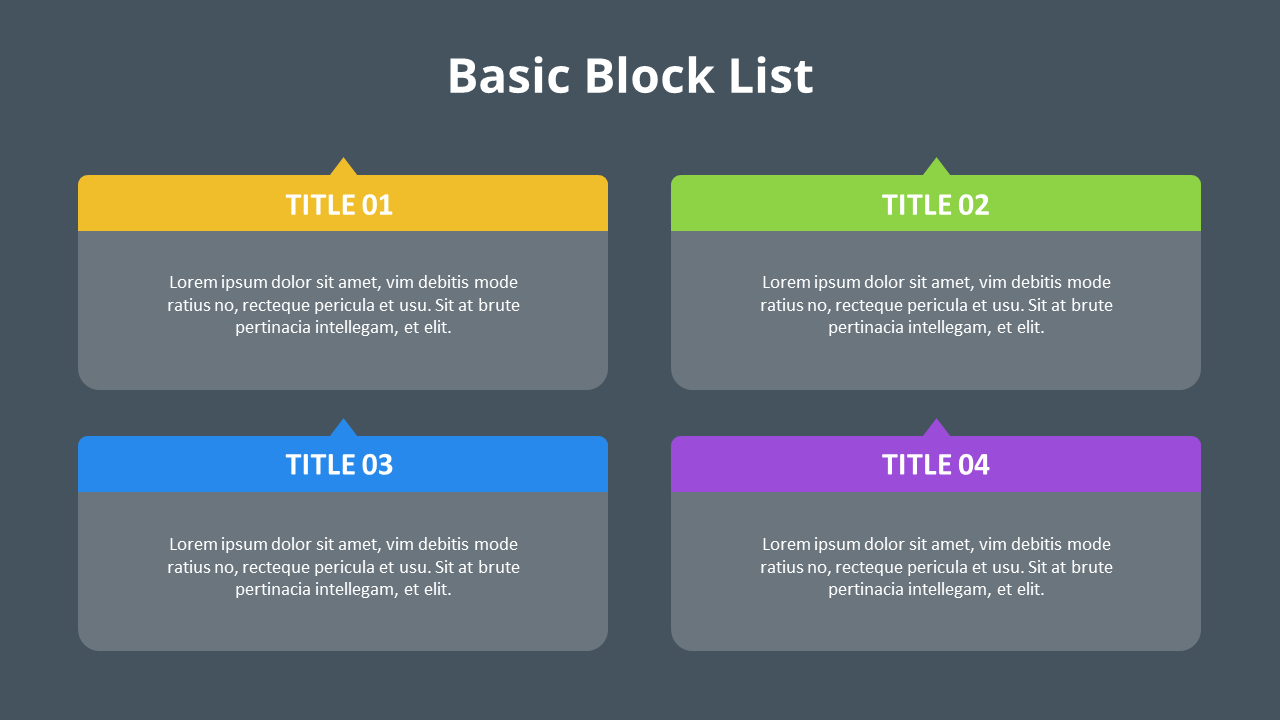 Basic Block List

TITLE 01

Lorem ipsum dolor sit amet, vim debitis mode ratius no, recteque pericula et usu. Sit at brute pertinacia intellegam, et elit.

TITLE 02

Lorem ipsum dolor sit amet, vim debitis mode ratius no, recteque pericula et usu. Sit at brute pertinacia intellegam, et elit.

TITLE 03

Lorem ipsum dolor sit amet, vim debitis mode ratius no, recteque pericula et usu. Sit at brute pertinacia intellegam, et elit.

TITLE 04

Lorem ipsum dolor sit amet, vim debitis mode ratius no, recteque pericula et usu. Sit at brute pertinacia intellegam, et elit.